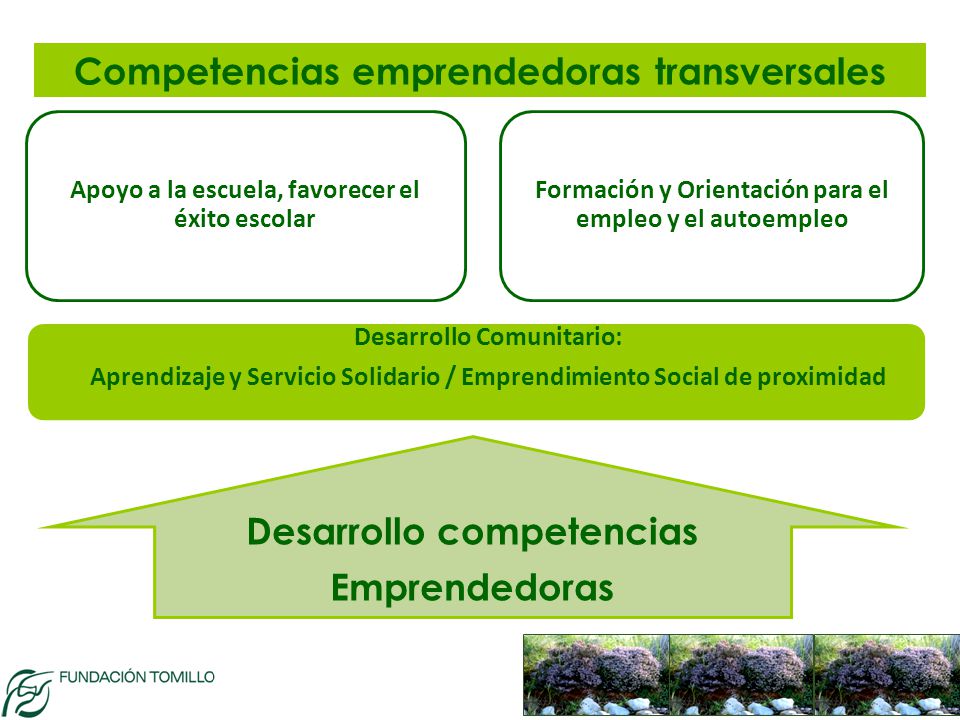 Competencias emprendedoras transversales

Apoyo a la escuela, favorecer el éxito escolar

Formación y Orientación para el empleo y el autoempleo

Desarrollo Comunitario:

Aprendizaje y Servicio Solidario / Emprendimiento Social de proximidad

Desarrollo competencias Emprendedoras

FUNDACIÓN TOMILLO